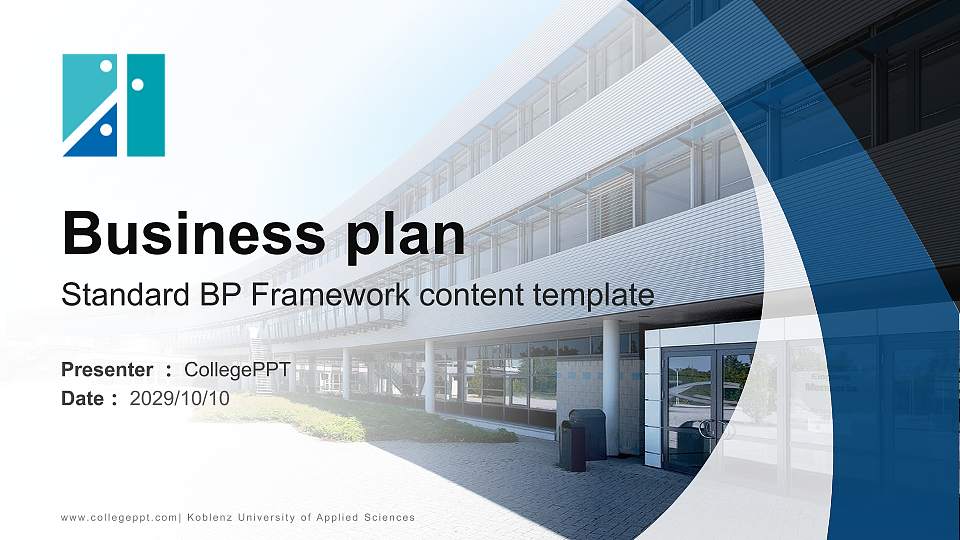 Business plan

Standard BP Framework content template

Presenter : CollegePPT
Date : 2029/10/10

www.collegeppt.com| Koblenz University of Applied Sciences